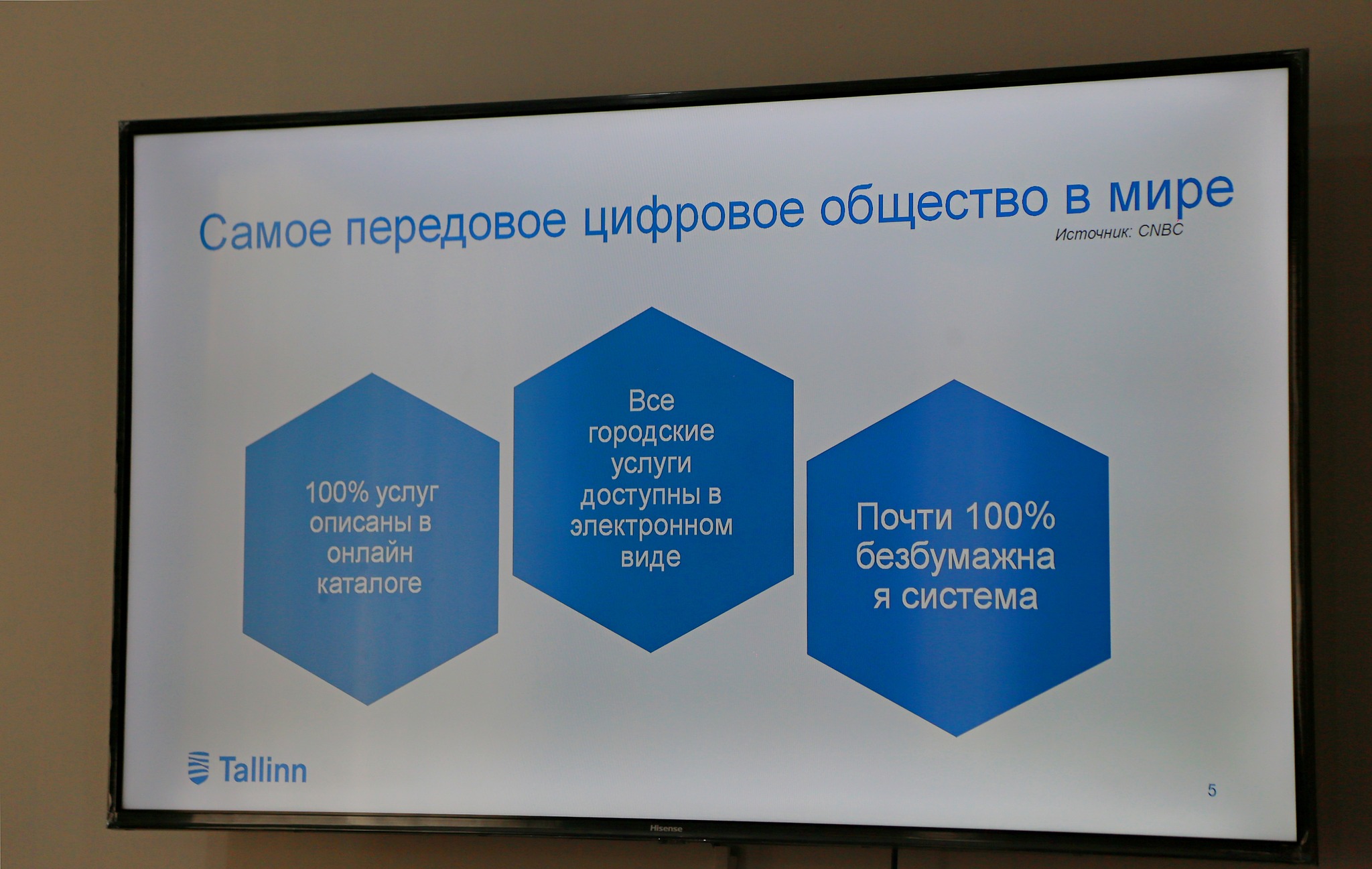 Самое передовое цифровое общество в мире

Источник: CNBC

100% услуг описаны в онлайн каталоге

Все городские услуги доступны в электронном виде

Почти 100% безбумажна я система

Tallinn

5

Hisense